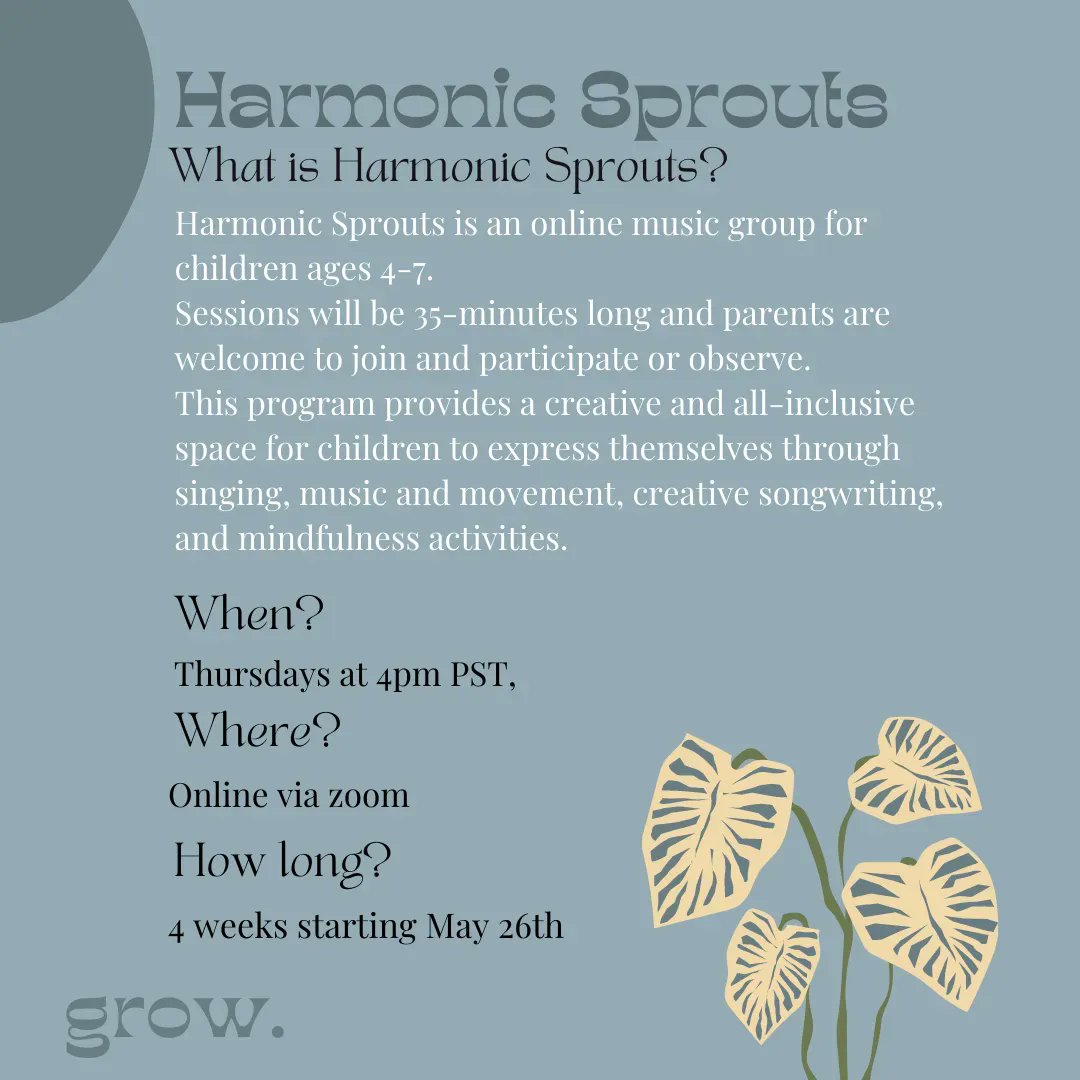 Harmonic Sprouts

What is Harmonic Sprouts?

Harmonic Sprouts is an online music group for children ages 4-7.
Sessions will be 35-minutes long and parents are welcome to join and participate or observe.
This program provides a creative and all-inclusive space for children to express themselves through singing, music and movement, creative songwriting, and mindfulness activities.

When?

Thursdays at 4pm PST,

Where?

Online via zoom

How long?

4 weeks starting May 26th

grow.